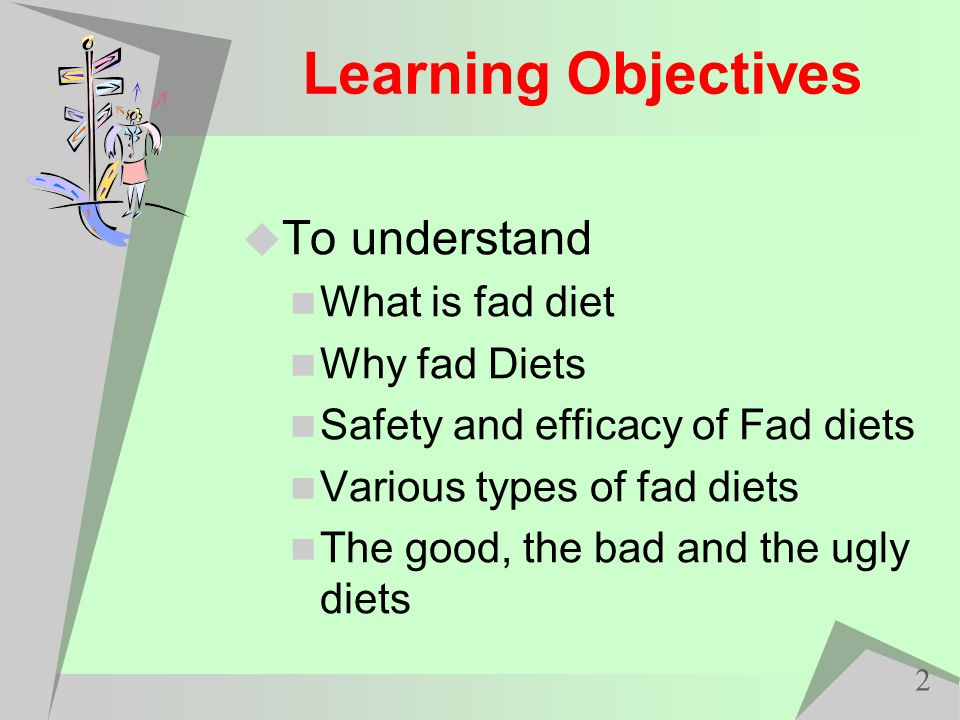 Learning Objectives

To understand

What is fad diet

Why fad Diets

Safety and efficacy of Fad diets

Various types of fad diets

The good, the bad and the ugly diets

2